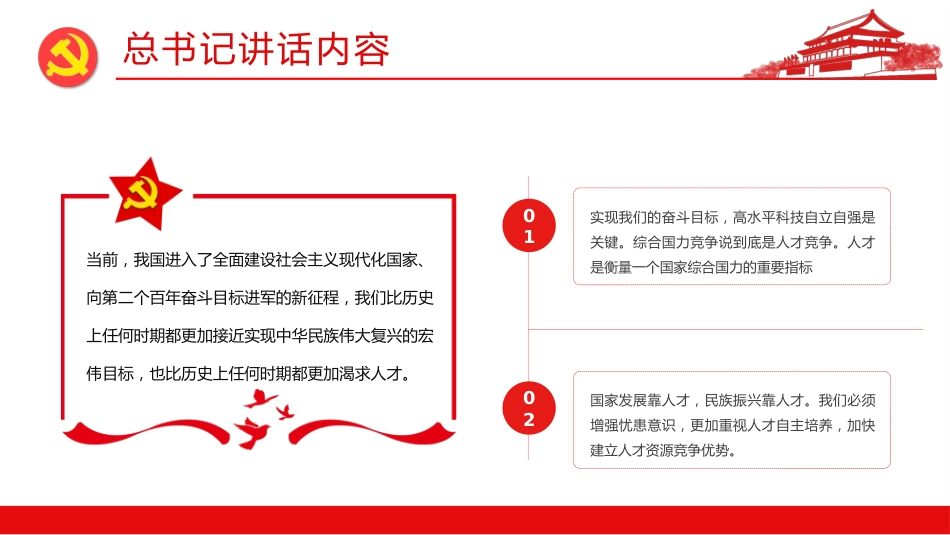 总书记讲话内容

当前，我国进入了全面建设社会主义现代化国家、向第二个百年奋斗目标进军的新征程，我们比历史上任何时期都更加接近实现中华民族伟大复兴的宏伟目标，也比历史上任何时期都更加渴求人才。

01

实现我们的奋斗目标，高水平科技自立自强是关键。综合国力竞争说到底是人才竞争。人才是衡量一个国家综合国力的重要指标

02

国家发展靠人才，民族振兴靠人才。我们必须增强忧患意识，更加重视人才自主培养，加快建立人才资源竞争优势。